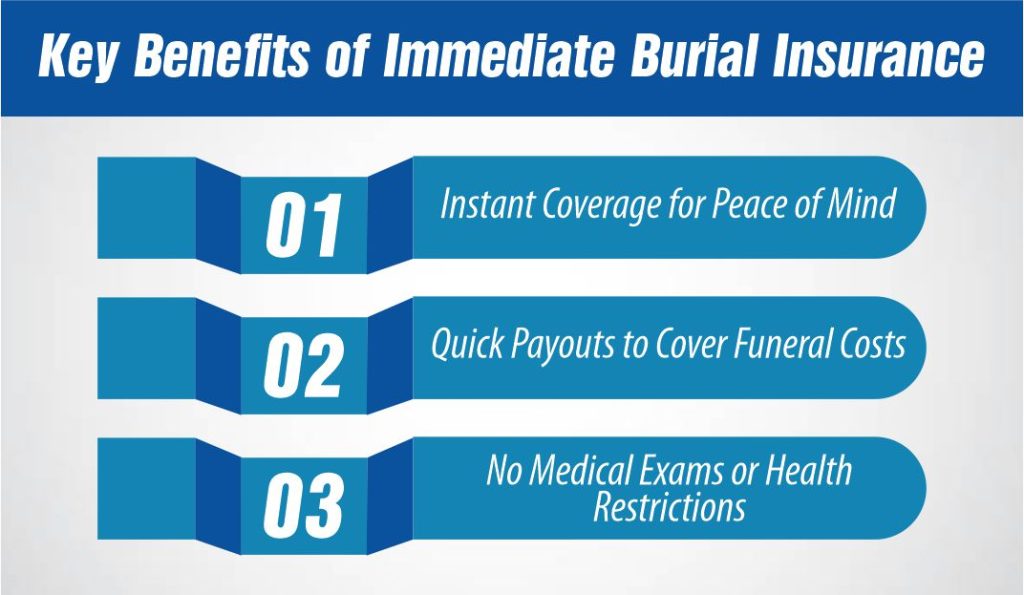 Key Benefits of Immediate Burial Insurance

01
Instant Coverage for Peace of Mind

02
Quick Payouts to Cover Funeral Costs

03
No Medical Exams or Health Restrictions